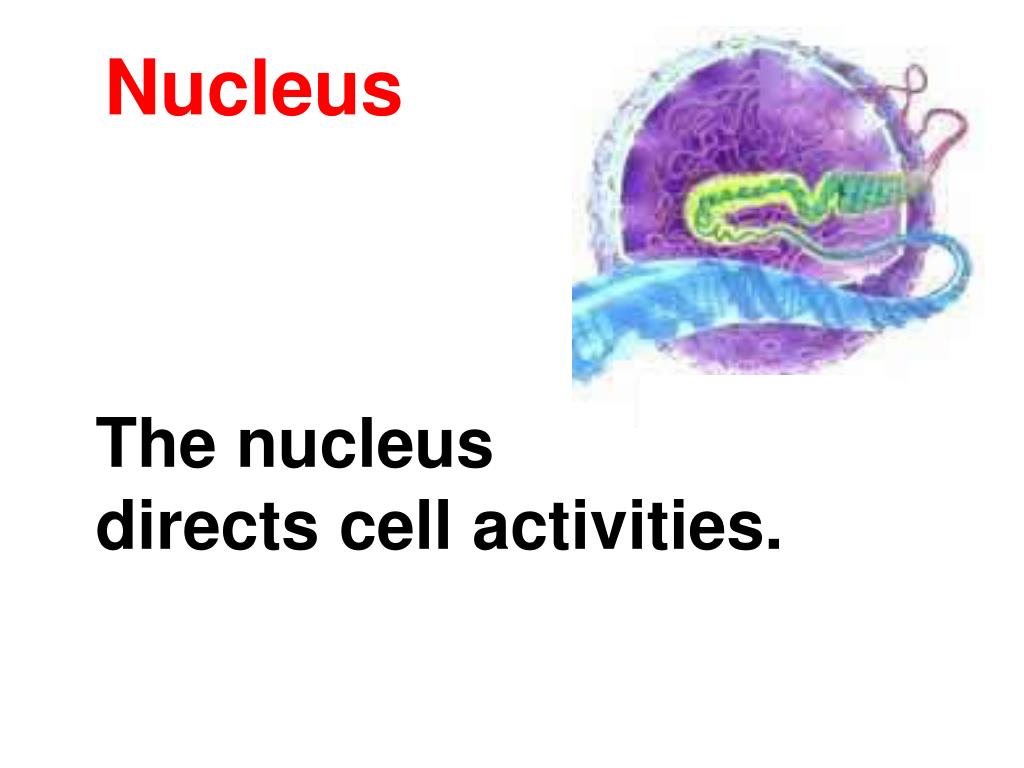 Nucleus

The nucleus
directs cell activities.